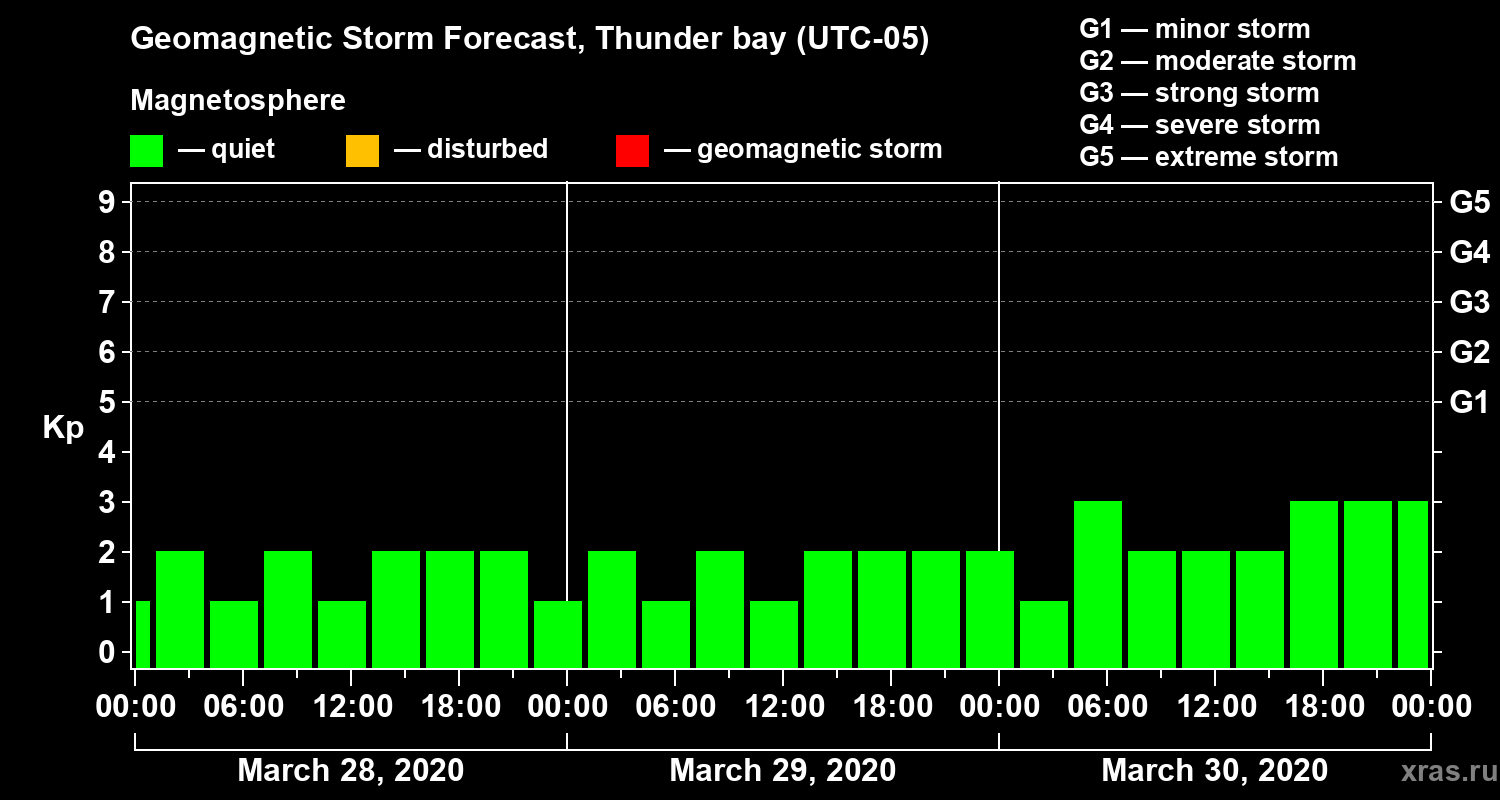 Geomagnetic Storm Forecast, Thunder bay (UTC-05)

Magnetosphere

— quiet — disturbed — geomagnetic storm

G1 — minor storm
G2 — moderate storm
G3 — strong storm
G4 — severe storm
G5 — extreme storm

Kp

9 8 7 6 5 4 3 2 1 0

G5 G4 G3 G2 G1

00:00 06:00 12:00 18:00 00:00 06:00 12:00 18:00 00:00 06:00 12:00 18:00 00:00

March 28, 2020 March 29, 2020 March 30, 2020

xras.ru